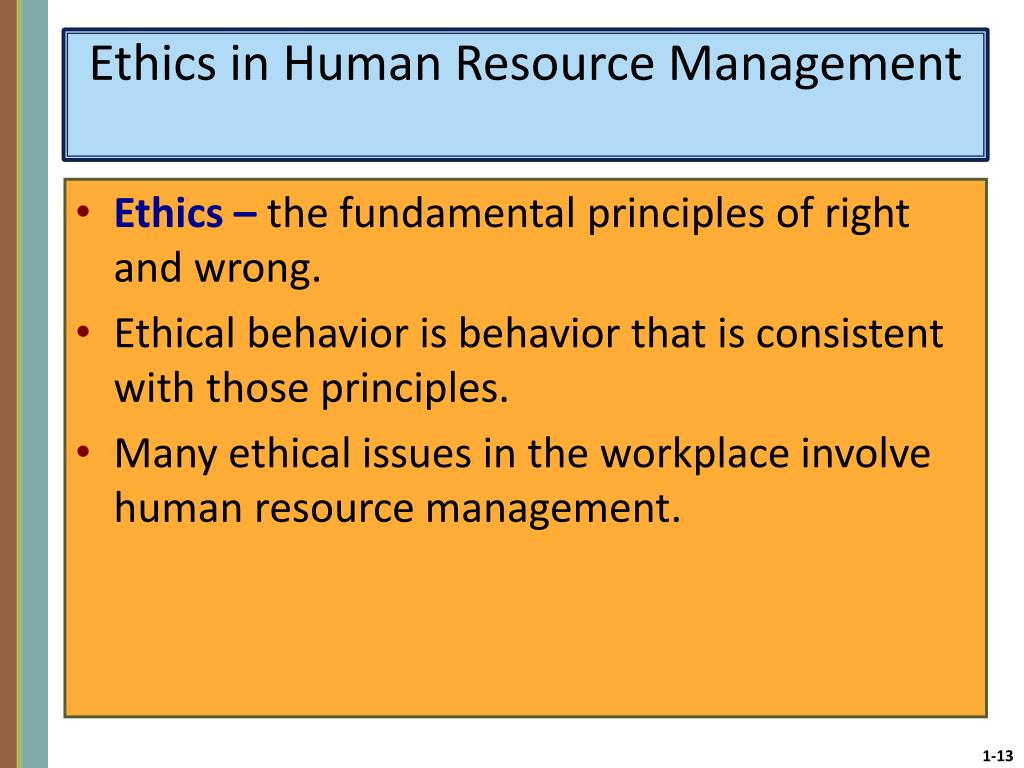 Ethics in Human Resource Management

• Ethics – the fundamental principles of right and wrong.
• Ethical behavior is behavior that is consistent with those principles.
• Many ethical issues in the workplace involve human resource management.

1-13